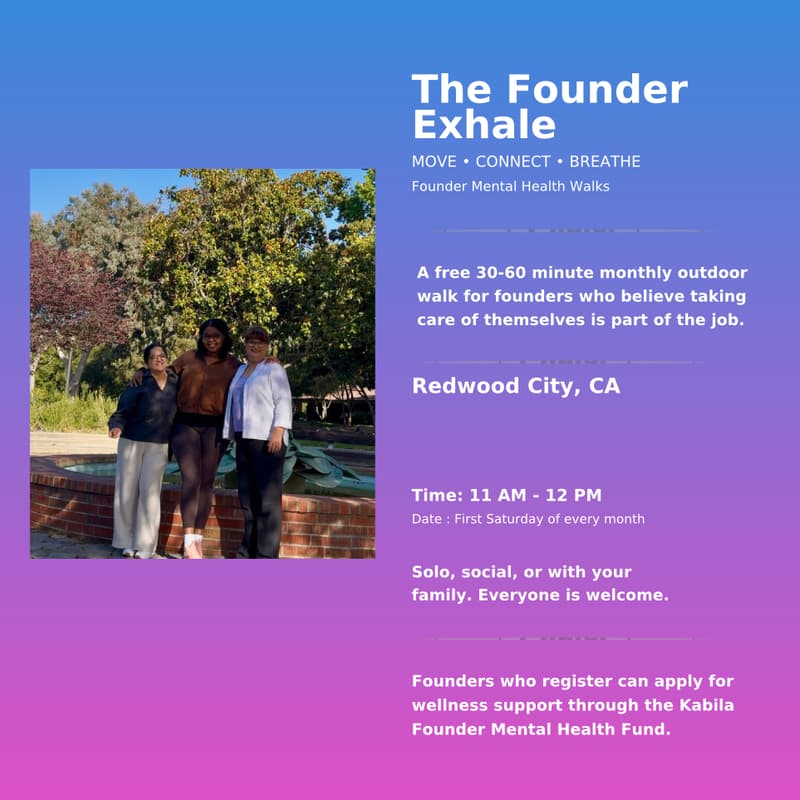 The Founder Exhale

MOVE • CONNECT • BREATHE

Founder Mental Health Walks

A free 30-60 minute monthly outdoor walk for founders who believe taking care of themselves is part of the job.

Redwood City, CA

Time: 11 AM - 12 PM

Date : First Saturday of every month

Solo, social, or with your family. Everyone is welcome.

Founders who register can apply for wellness support through the Kabila Founder Mental Health Fund.